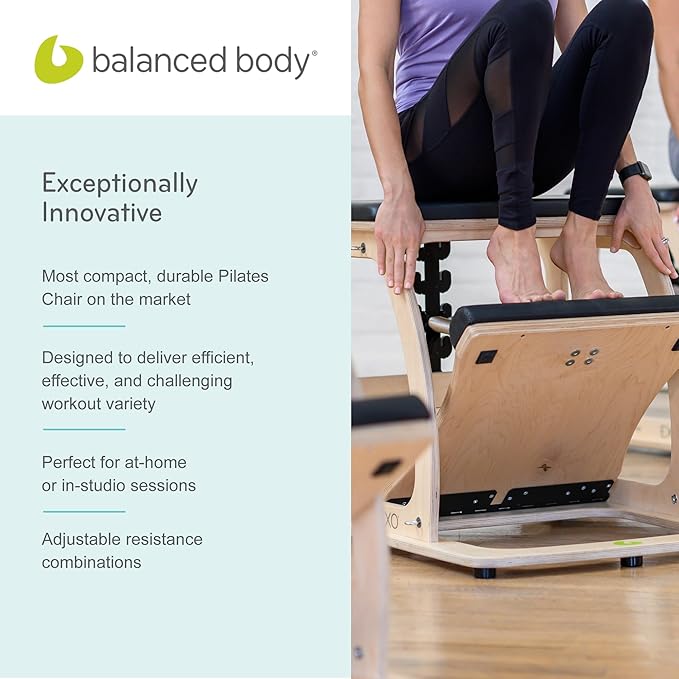 balanced body®

Exceptionally Innovative

Most compact, durable Pilates Chair on the market

Designed to deliver efficient, effective, and challenging workout variety

Perfect for at-home or in-studio sessions

Adjustable resistance combinations

XO